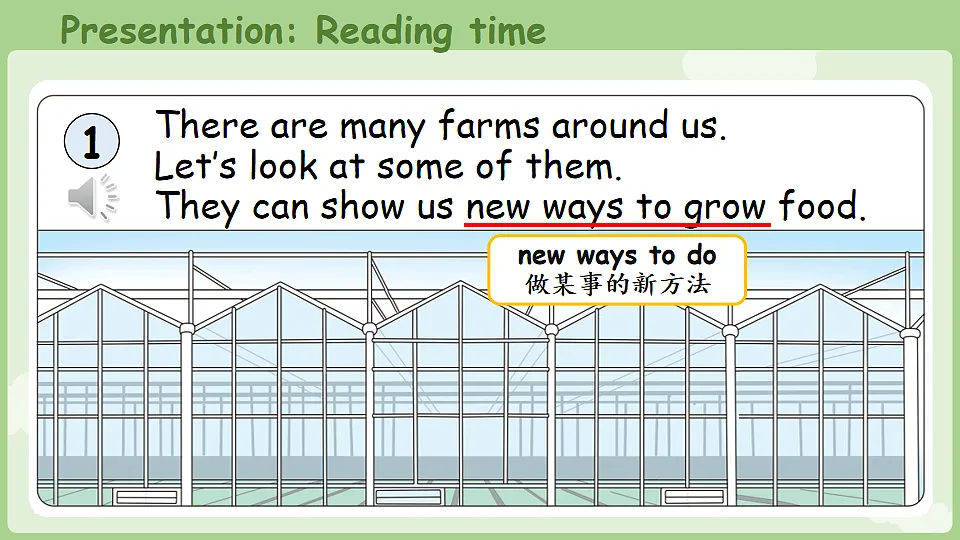 Presentation: Reading time

1

There are many farms around us.
Let's look at some of them.
They can show us new ways to grow food.

new ways to do
做某事的新方法